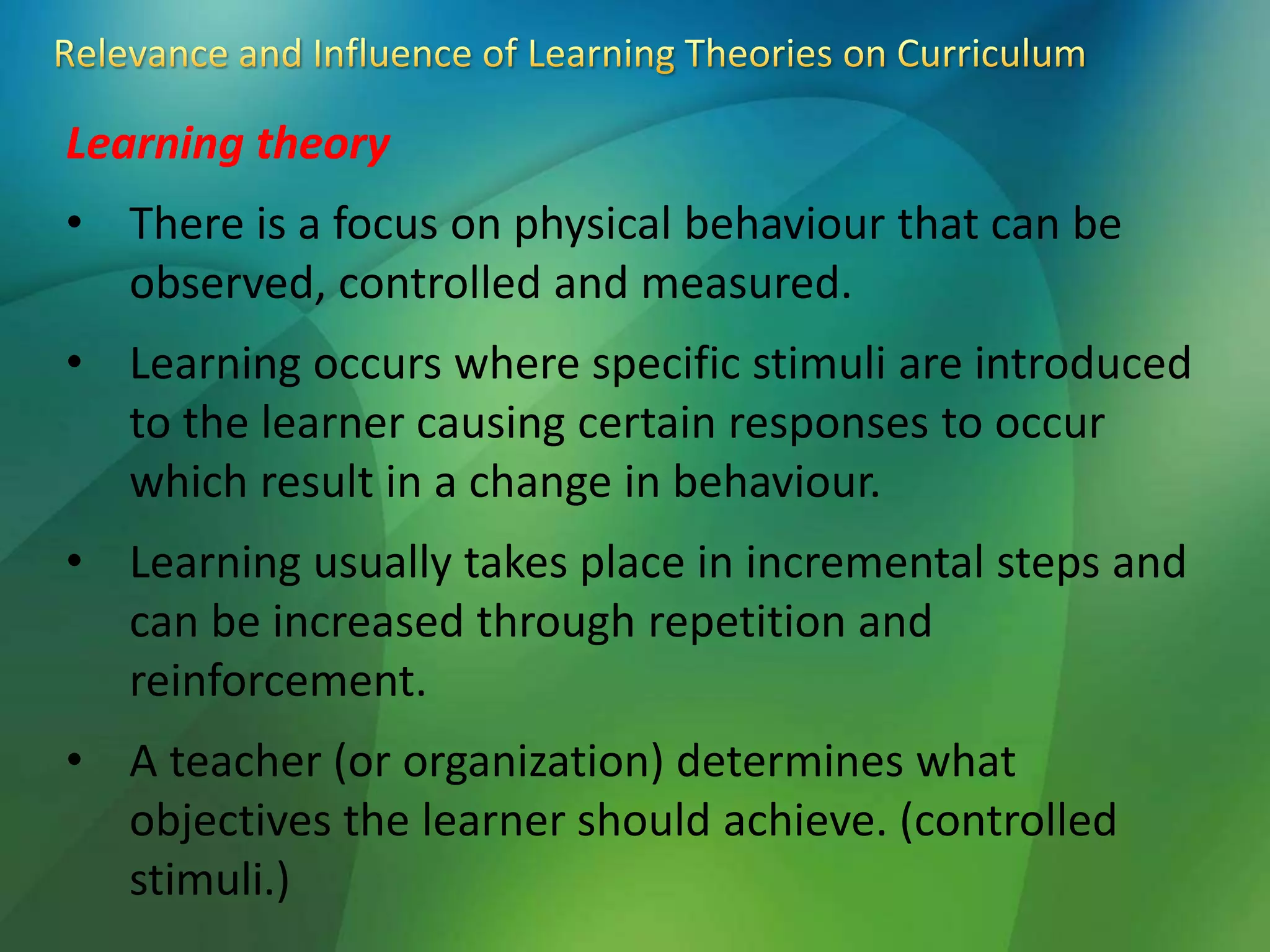 Relevance and Influence of Learning Theories on Curriculum

Learning theory

• There is a focus on physical behaviour that can be observed, controlled and measured.

• Learning occurs where specific stimuli are introduced to the learner causing certain responses to occur which result in a change in behaviour.

• Learning usually takes place in incremental steps and can be increased through repetition and reinforcement.

• A teacher (or organization) determines what objectives the learner should achieve. (controlled stimuli.)